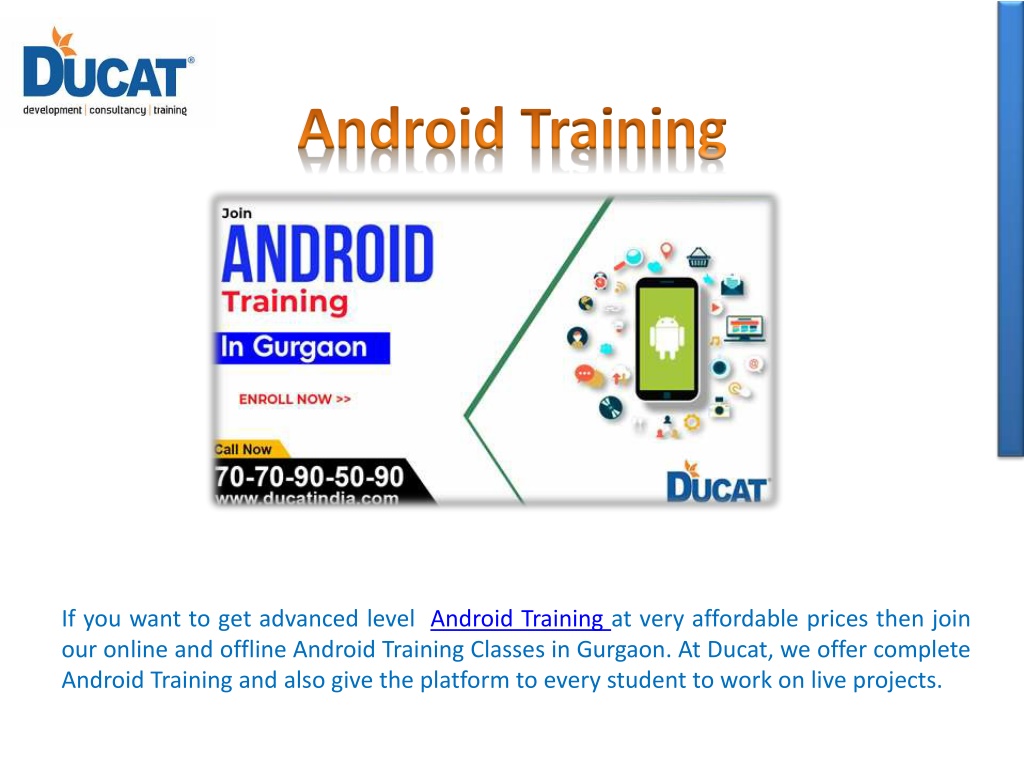 DUCAT®
development | consultancy | training

Android Training

Join
ANDROID
Training
In Gurgaon

ENROLL NOW >>

Call Now
70-70-90-50-90
www.ducatindia.com

DUCAT

If you want to get advanced level Android Training at very affordable prices then join our online and offline Android Training Classes in Gurgaon. At Ducat, we offer complete Android Training and also give the platform to every student to work on live projects.